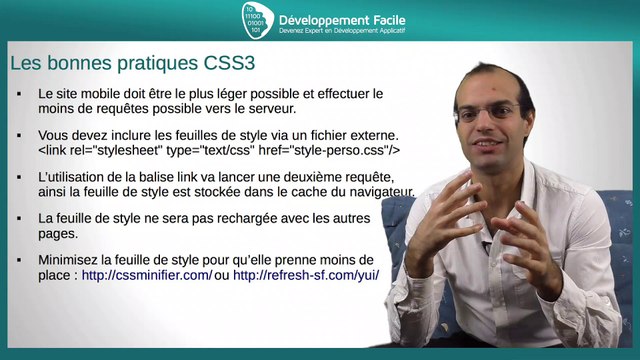 10
11100
01001
101
Développement Facile
Devenez Expert en Développement Applicatif

Les bonnes pratiques CSS3

▪ Le site mobile doit être le plus léger possible et effectuer le moins de requêtes possible vers le serveur.

▪ Vous devez inclure les feuilles de style via un fichier externe. <link rel="stylesheet" type="text/css" href="style-perso.css"/>

▪ L'utilisation de la balise link va lancer une deuxième requête, ainsi la feuille de style est stockée dans le cache du navigateur.

▪ La feuille de style ne sera pas rechargée avec les autres pages.

▪ Minimisez la feuille de style pour qu'elle prenne moins de place : http://cssminifier.com/ ou http://refresh-sf.com/yui/